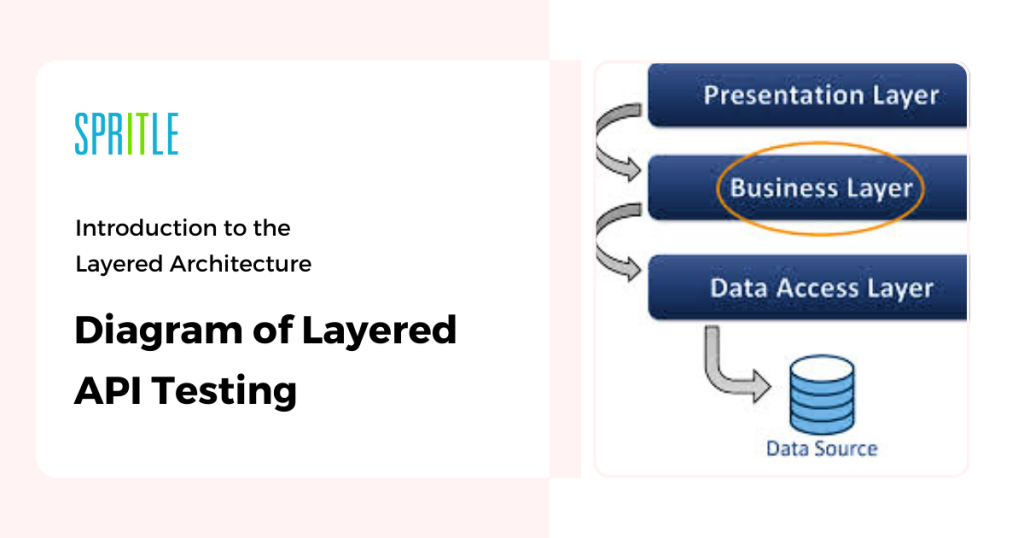 SPRITLE

Introduction to the Layered Architecture

Diagram of Layered API Testing

Presentation Layer

Business Layer

Data Access Layer

Data Source